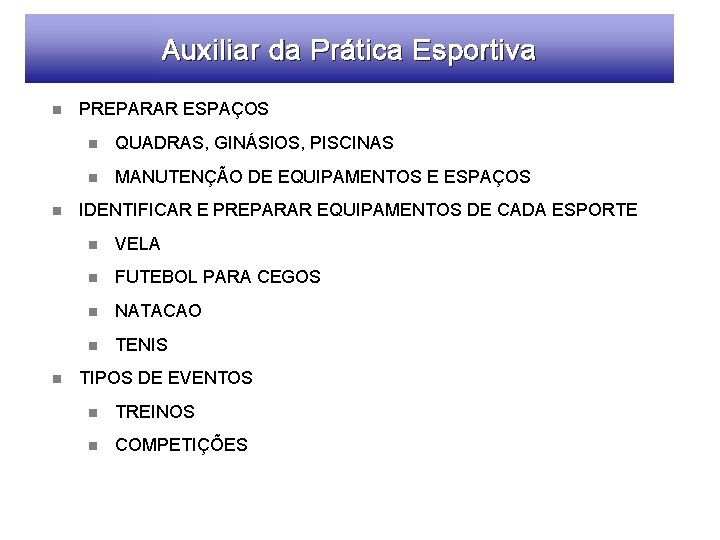 Auxiliar da Prática Esportiva

- PREPARAR ESPAÇOS
  - QUADRAS, GINÁSIOS, PISCINAS
  - MANUTENÇÃO DE EQUIPAMENTOS E ESPAÇOS
- IDENTIFICAR E PREPARAR EQUIPAMENTOS DE CADA ESPORTE
  - VELA
  - FUTEBOL PARA CEGOS
  - NATACAO
  - TENIS
- TIPOS DE EVENTOS
  - TREINOS
  - COMPETIÇÕES